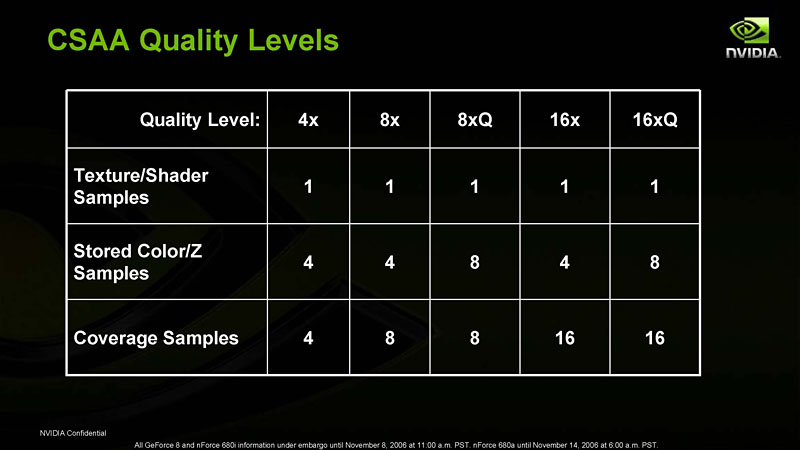 CSAA Quality Levels

NVIDIA.

| Quality Level: | 4x | 8x | 8xQ | 16x | 16xQ |
|---|---|---|---|---|---|
| Texture/Shader Samples | 1 | 1 | 1 | 1 | 1 |
| Stored Color/Z Samples | 4 | 4 | 8 | 4 | 8 |
| Coverage Samples | 4 | 8 | 8 | 16 | 16 |

NVIDIA Confidential

All GeForce 8 and nForce 680i information under embargo until November 8, 2006 at 11:00 a.m. PST. nForce 680a until November 14, 2006 at 6:00 a.m. PST.